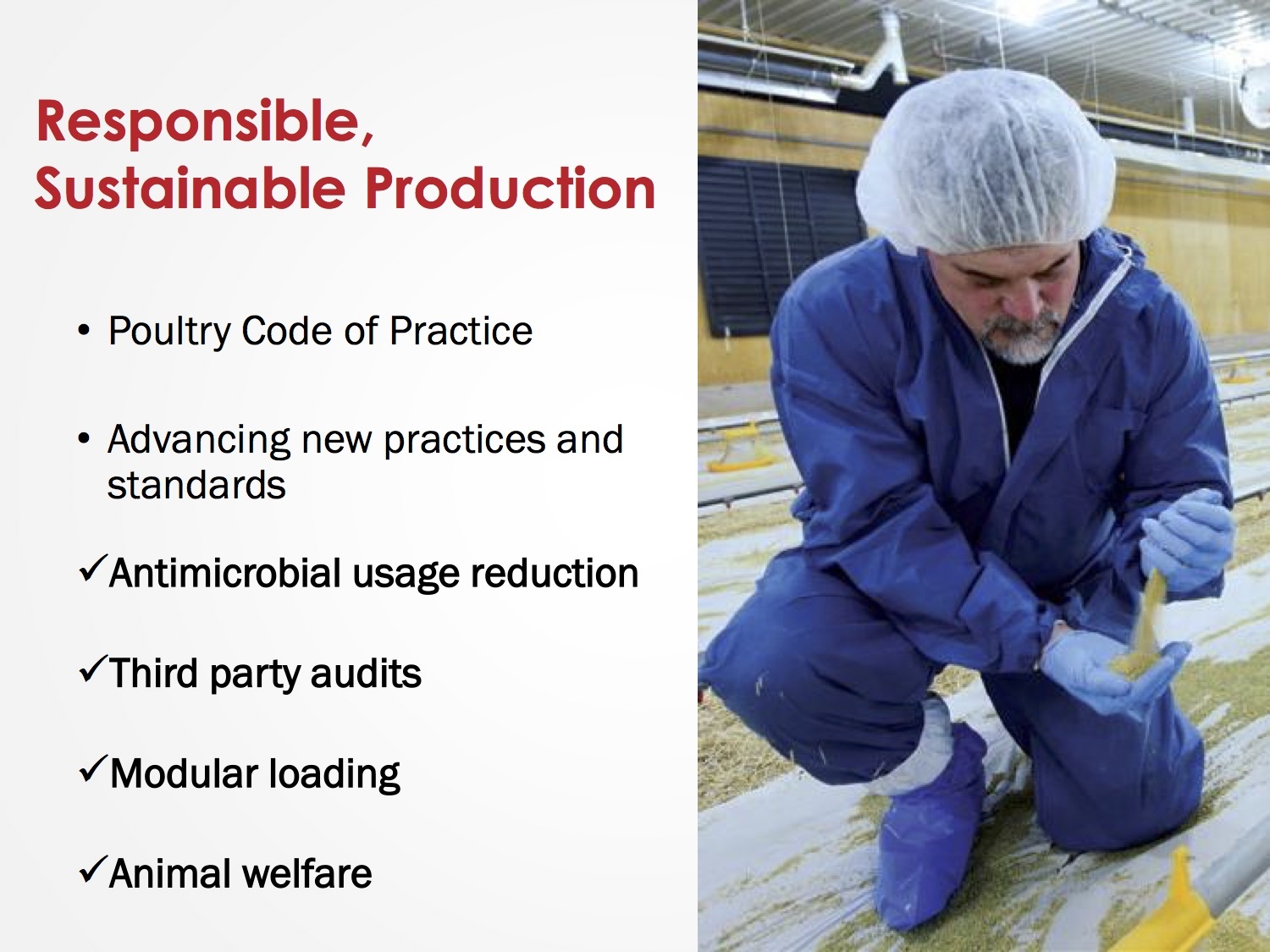 Responsible, Sustainable Production

• Poultry Code of Practice

• Advancing new practices and standards

✓Antimicrobial usage reduction

✓Third party audits

✓Modular loading

✓Animal welfare